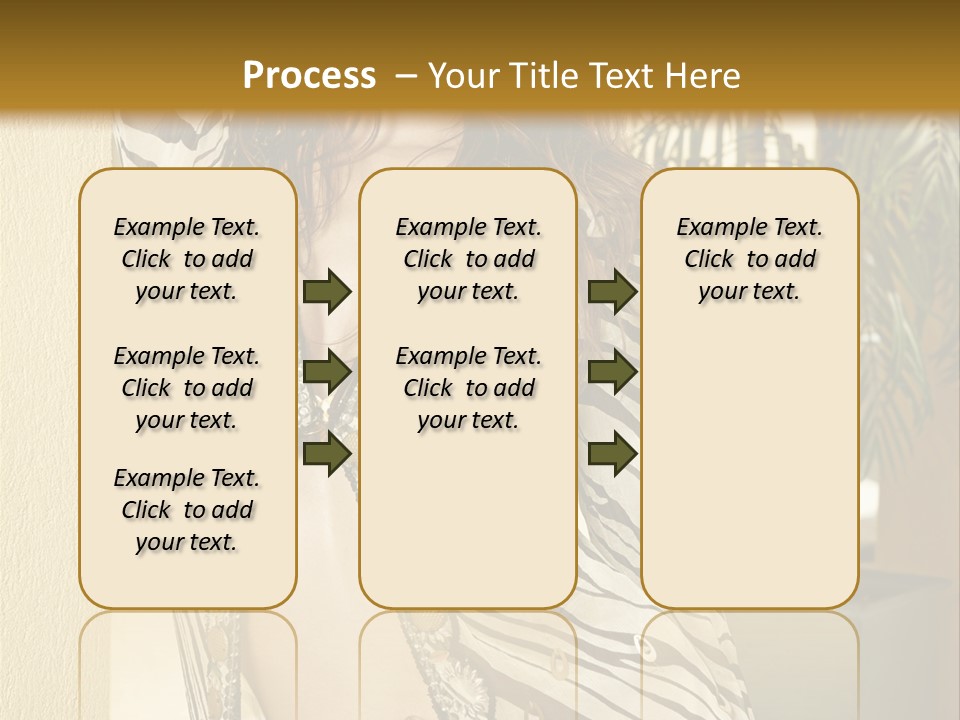 Process – Your Title Text Here

Example Text. Click to add your text.

Example Text. Click to add your text.

Example Text. Click to add your text.

Example Text. Click to add your text.

Example Text. Click to add your text.

Example Text. Click to add your text.